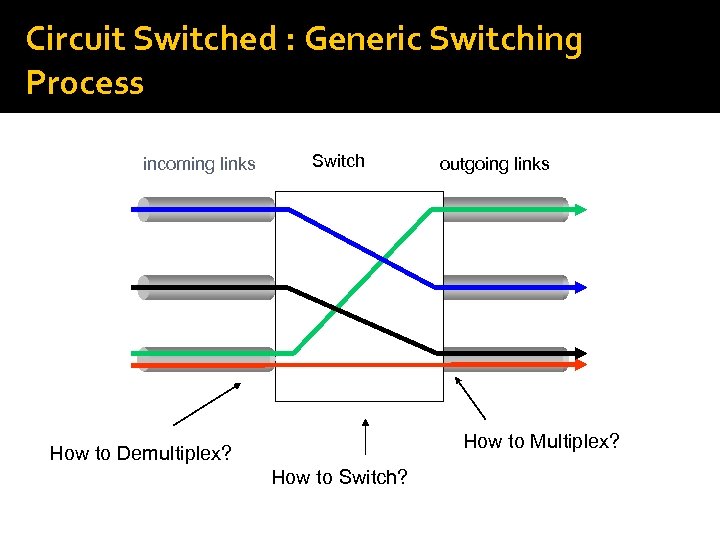 Circuit Switched : Generic Switching Process

incoming links

Switch

outgoing links

How to Demultiplex?

How to Switch?

How to Multiplex?